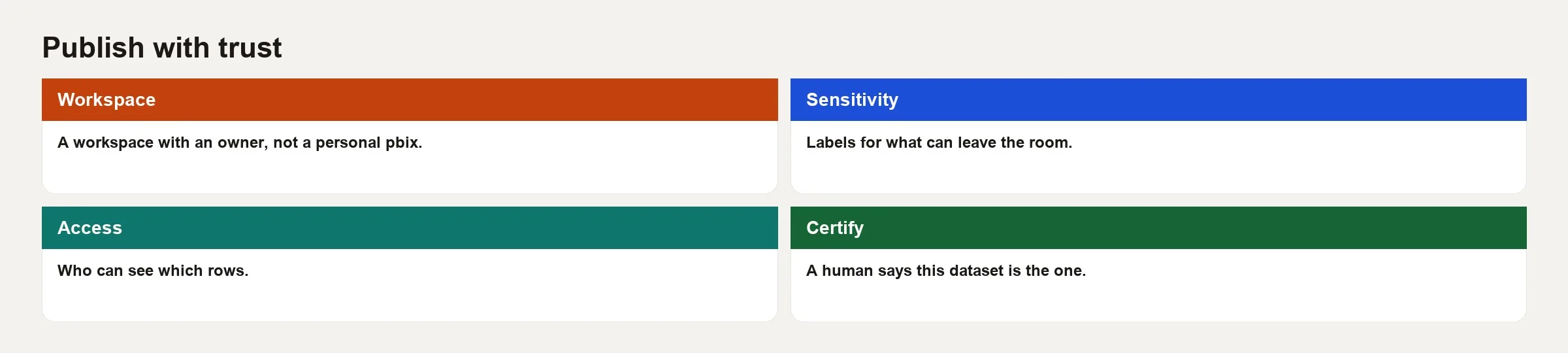 Publish with trust

Workspace

A workspace with an owner, not a personal pbix.

Sensitivity

Labels for what can leave the room.

Access

Who can see which rows.

Certify

A human says this dataset is the one.